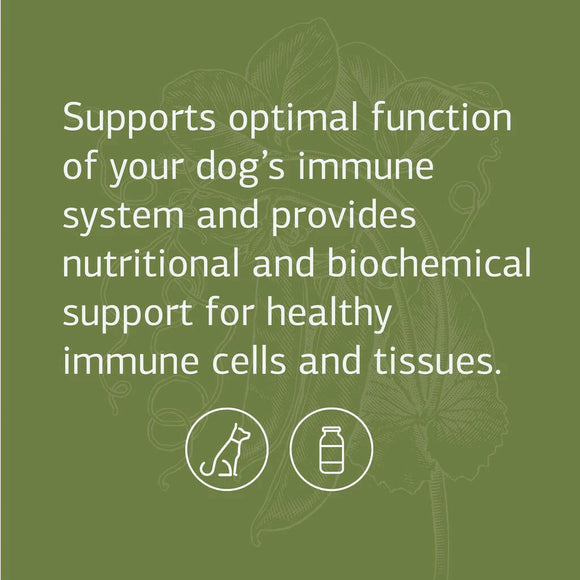 Supports optimal function of your dog’s immune system and provides nutritional and biochemical support for healthy immune cells and tissues.